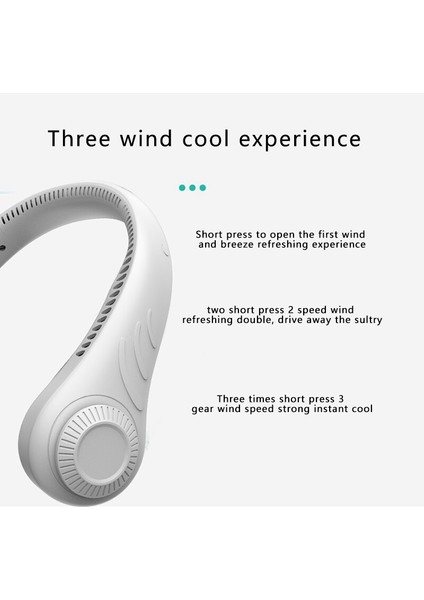 Three wind cool experience

Short press to open the first wind and breeze refreshing experience

two short press 2 speed wind refreshing double, drive away the sultry

Three times short press 3 gear wind speed strong instant cool